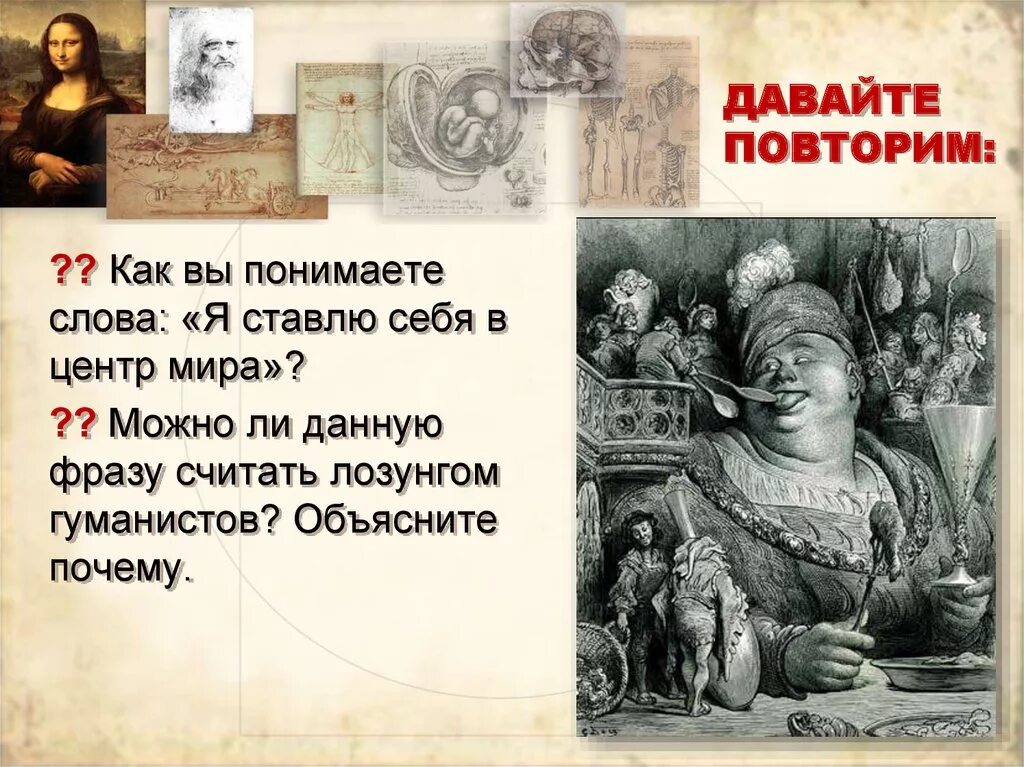 ДАВАЙТЕ ПОВТОРИМ:

?? Как вы понимаете слова: «Я ставлю себя в центр мира»?

?? Можно ли данную фразу считать лозунгом гуманистов? Объясните почему.